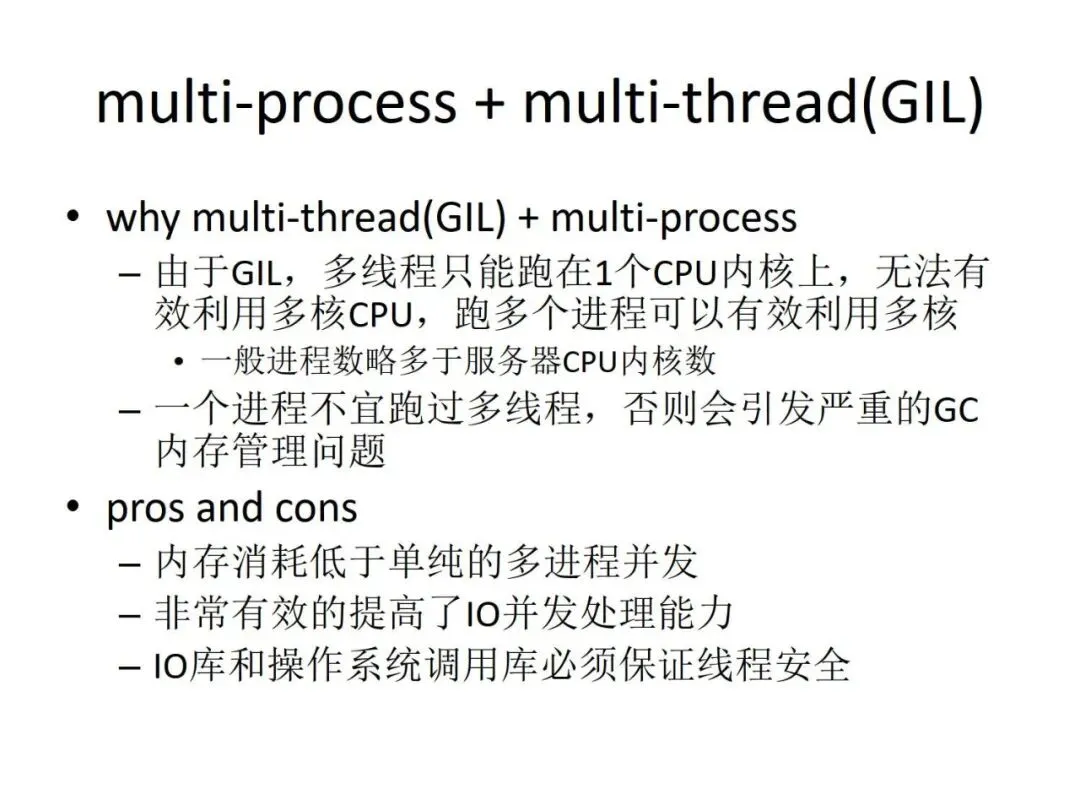 multi-process + multi-thread(GIL)

• why multi-thread(GIL) + multi-process
  – 由于GIL，多线程只能跑在1个CPU内核上，无法有效利用多核CPU，跑多个进程可以有效利用多核
    • 一般进程数略多于服务器CPU内核数
  – 一个进程不宜跑过多线程，否则会引发严重的GC内存管理问题
• pros and cons
  – 内存消耗低于单纯的多进程并发
  – 非常有效的提高了IO并发处理能力
  – IO库和操作系统调用库必须保证线程安全